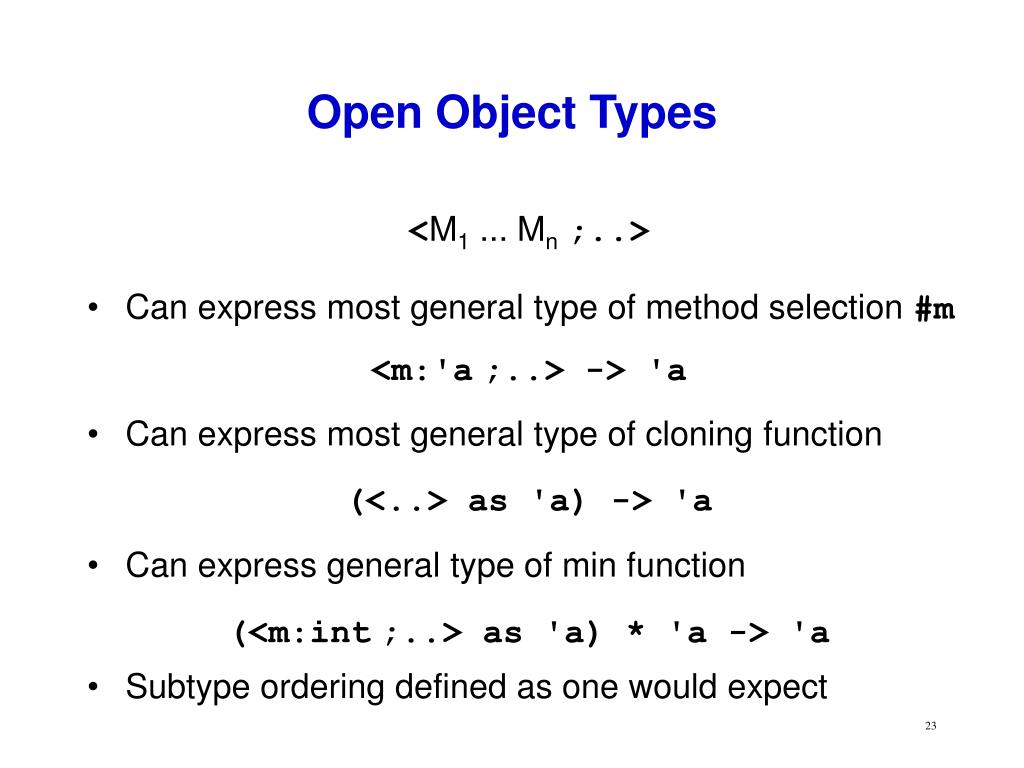 Open Object Types

<$M_1$ ... $M_n$ ;..>

• Can express most general type of method selection #m

<m:'a ;..> -> 'a

• Can express most general type of cloning function

(<..> as 'a) -> 'a

• Can express general type of min function

(<m:int ;..> as 'a) * 'a -> 'a

• Subtype ordering defined as one would expect

23